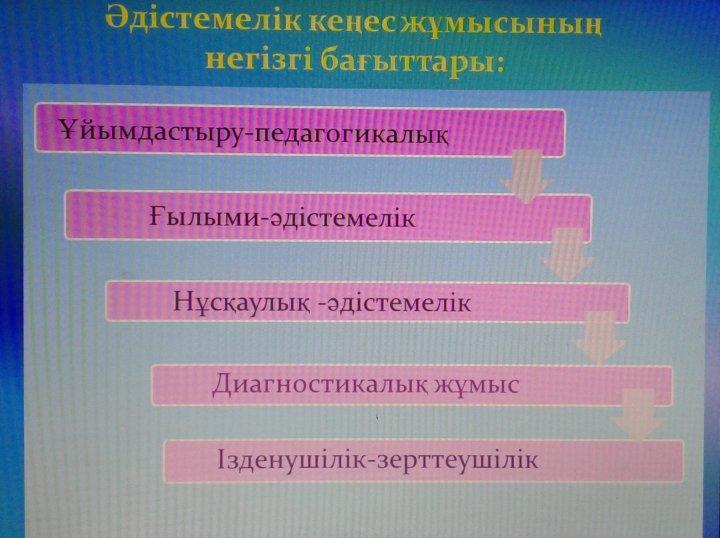 Әдістемелік кеңес жұмысының негізгі бағыттары:

Ұйымдастыру-педагогикалық

Ғылыми-әдістемелік

Нұсқаулық -әдістемелік

Диагностикалық жұмыс

Ізденушілік-зерттеушілік